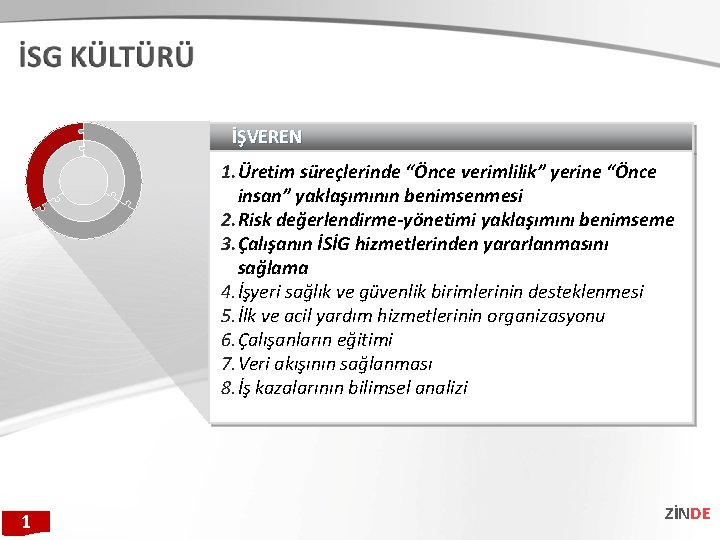 İSG KÜLTÜRÜ

İŞVEREN

1. Üretim süreçlerinde “Önce verimlilik” yerine “Önce insan” yaklaşımının benimsenmesi
2. Risk değerlendirme-yönetimi yaklaşımını benimseme
3. Çalışanın İSİG hizmetlerinden yararlanmasını sağlama
4. İşyeri sağlık ve güvenlik birimlerinin desteklenmesi
5. İlk ve acil yardım hizmetlerinin organizasyonu
6. Çalışanların eğitimi
7. Veri akışının sağlanması
8. İş kazalarının bilimsel analizi

1

ZİNDE